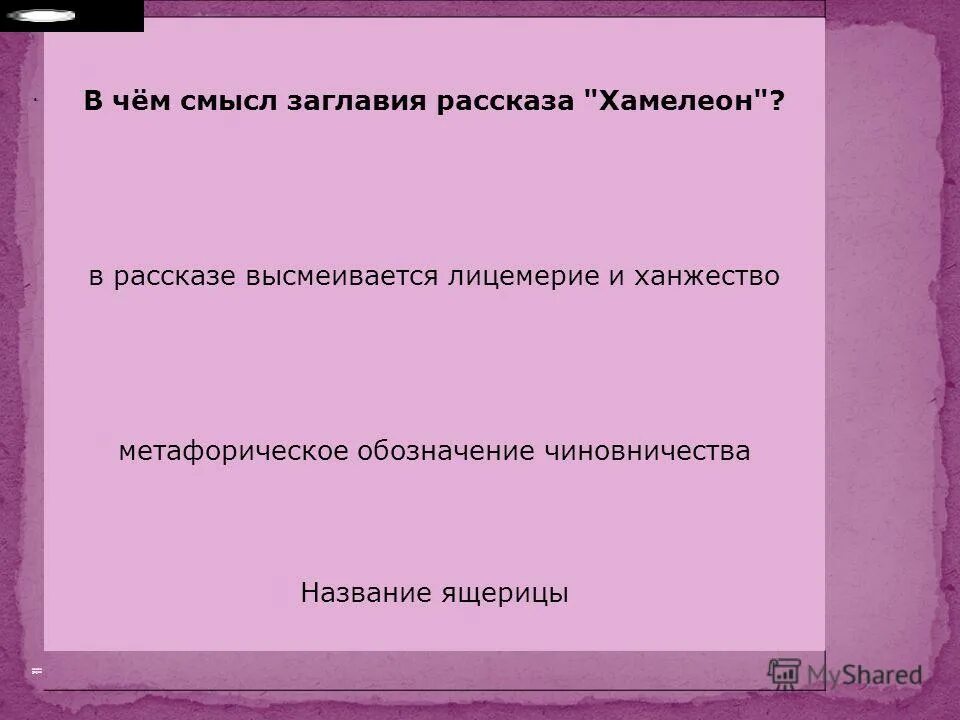 В чём смысл заглавия рассказа "Хамелеон"?

в рассказе высмеивается лицемерие и ханжество

метафорическое обозначение чиновничества

Название ящерицы

MyShared